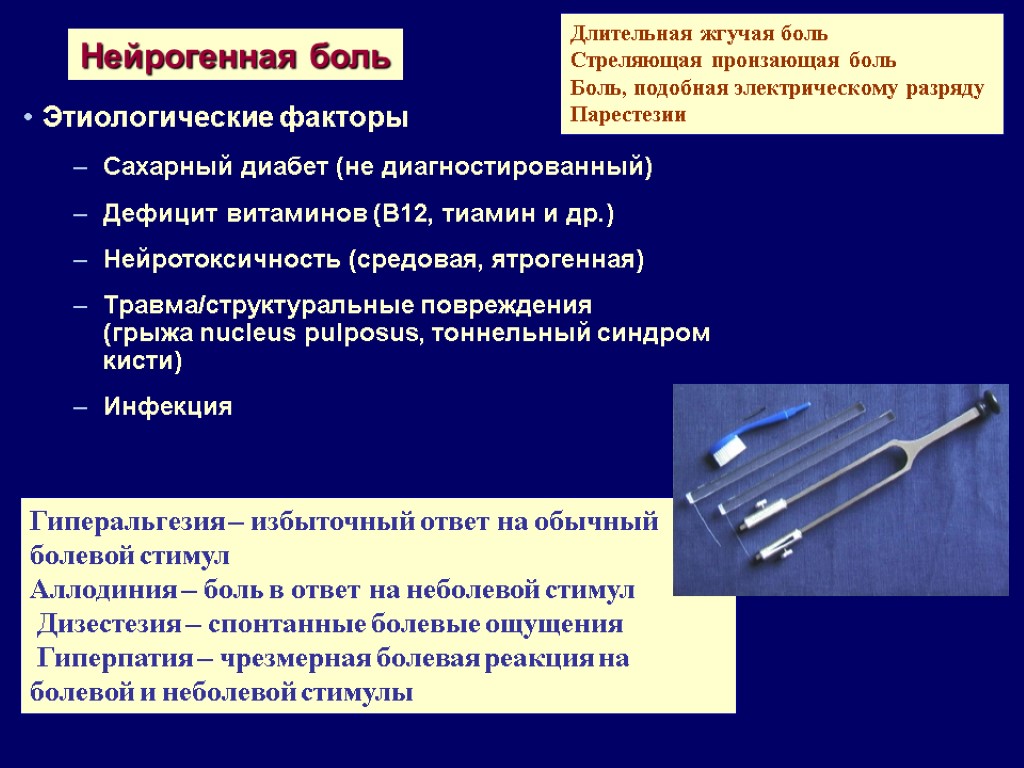 Нейрогенная боль

Длительная жгучая боль
Стреляющая пронзающая боль
Боль, подобная электрическому разряду
Парестезии

• Этиологические факторы

– Сахарный диабет (не диагностированный)

– Дефицит витаминов (В12, тиамин и др.)

– Нейротоксичность (средовая, ятрогенная)

– Травма/структуральные повреждения (грыжа nucleus pulposus, тоннельный синдром кисти)

– Инфекция

Гиперальгезия – избыточный ответ на обычный болевой стимул
Аллодиния – боль в ответ на неболевой стимул
Дизестезия – спонтанные болевые ощущения
Гиперпатия – чрезмерная болевая реакция на болевой и неболевой стимулы